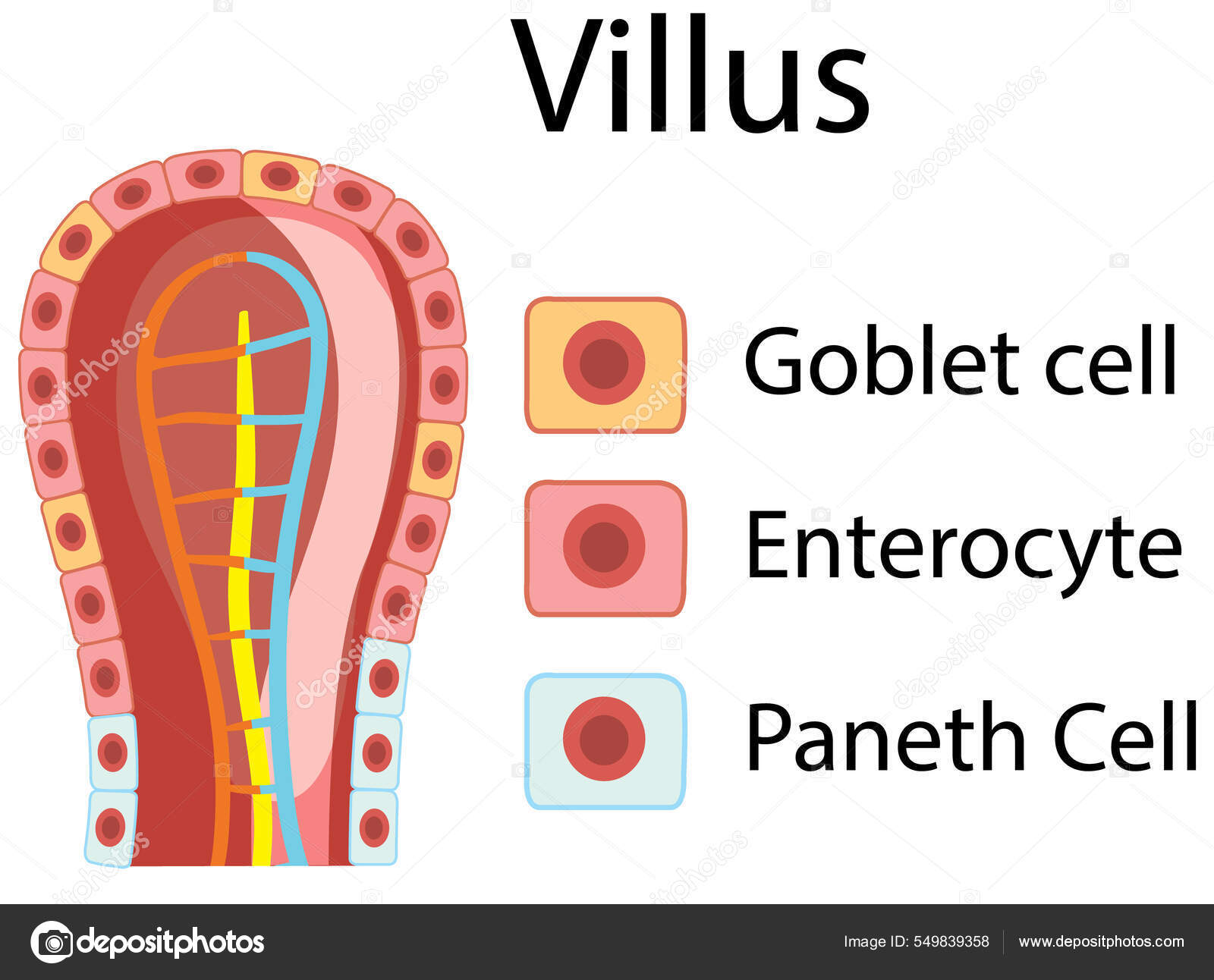 Villus

Goblet cell

Enterocyte

Paneth Cell

depositphotos

Image ID: 549839358 www.depositphotos.com